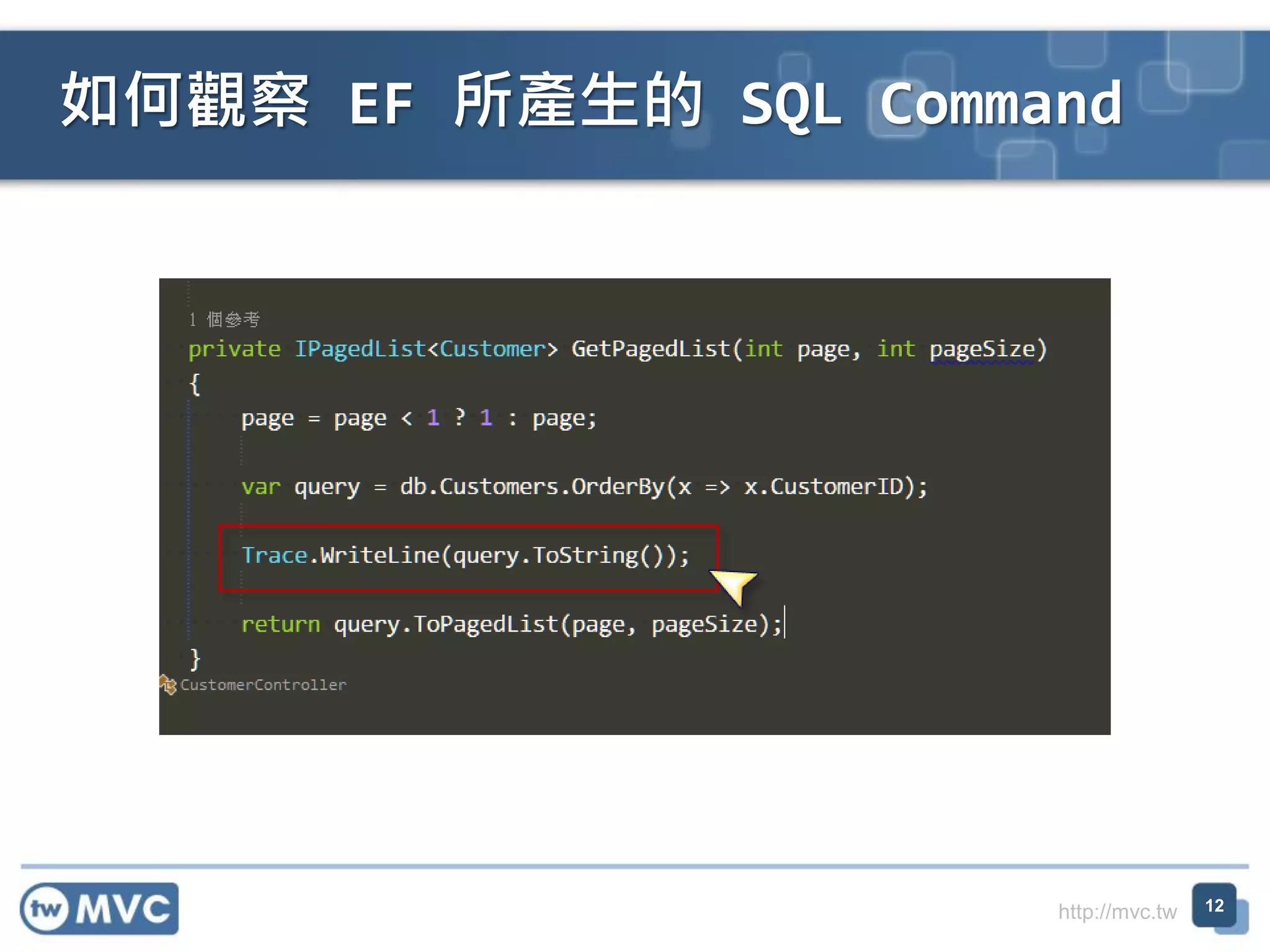 如何觀察 EF 所產生的 SQL Command

1 個參考
private IPagedList<Customer> GetPagedList(int page, int pageSize)
{
    page = page < 1 ? 1 : page;

    var query = db.Customers.OrderBy(x => x.CustomerID);

    Trace.WriteLine(query.ToString());

    return query.ToPagedList(page, pageSize);
}
CustomerController

tw MVC

http://mvc.tw

12